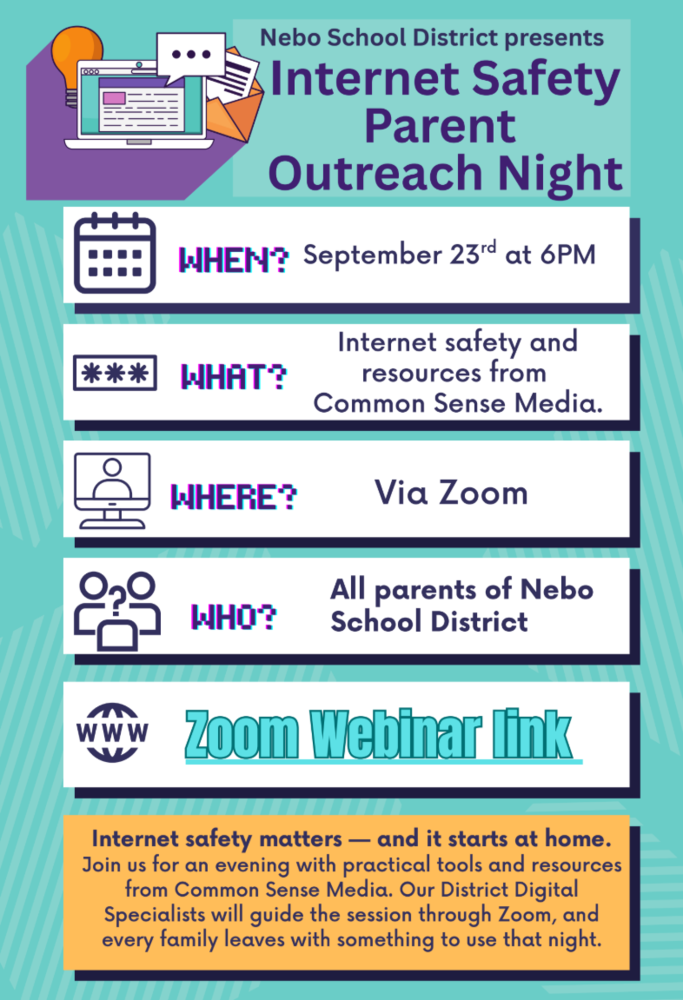 Nebo School District presents
Internet Safety Parent Outreach Night

WHEN? September 23$^{rd}$ at 6PM

***
WHAT? Internet safety and resources from Common Sense Media.

WHERE? Via Zoom

WHO? All parents of Nebo School District

WWW
Zoom Webinar link

Internet safety matters — and it starts at home. Join us for an evening with practical tools and resources from Common Sense Media. Our District Digital Specialists will guide the session through Zoom, and every family leaves with something to use that night.